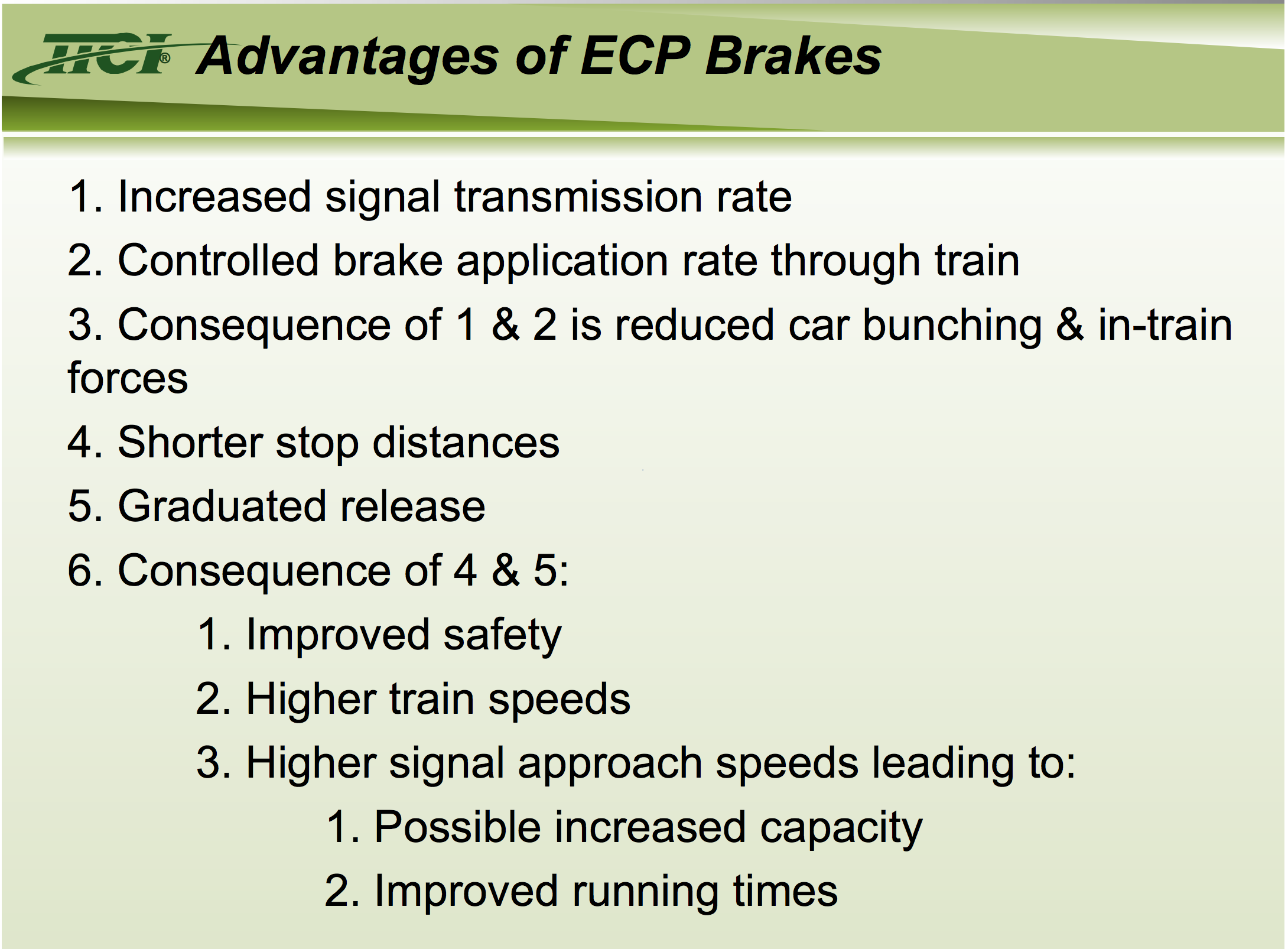 TTCI® Advantages of ECP Brakes

1. Increased signal transmission rate

2. Controlled brake application rate through train

3. Consequence of 1 & 2 is reduced car bunching & in-train forces

4. Shorter stop distances

5. Graduated release

6. Consequence of 4 & 5:

1. Improved safety

2. Higher train speeds

3. Higher signal approach speeds leading to:

1. Possible increased capacity

2. Improved running times